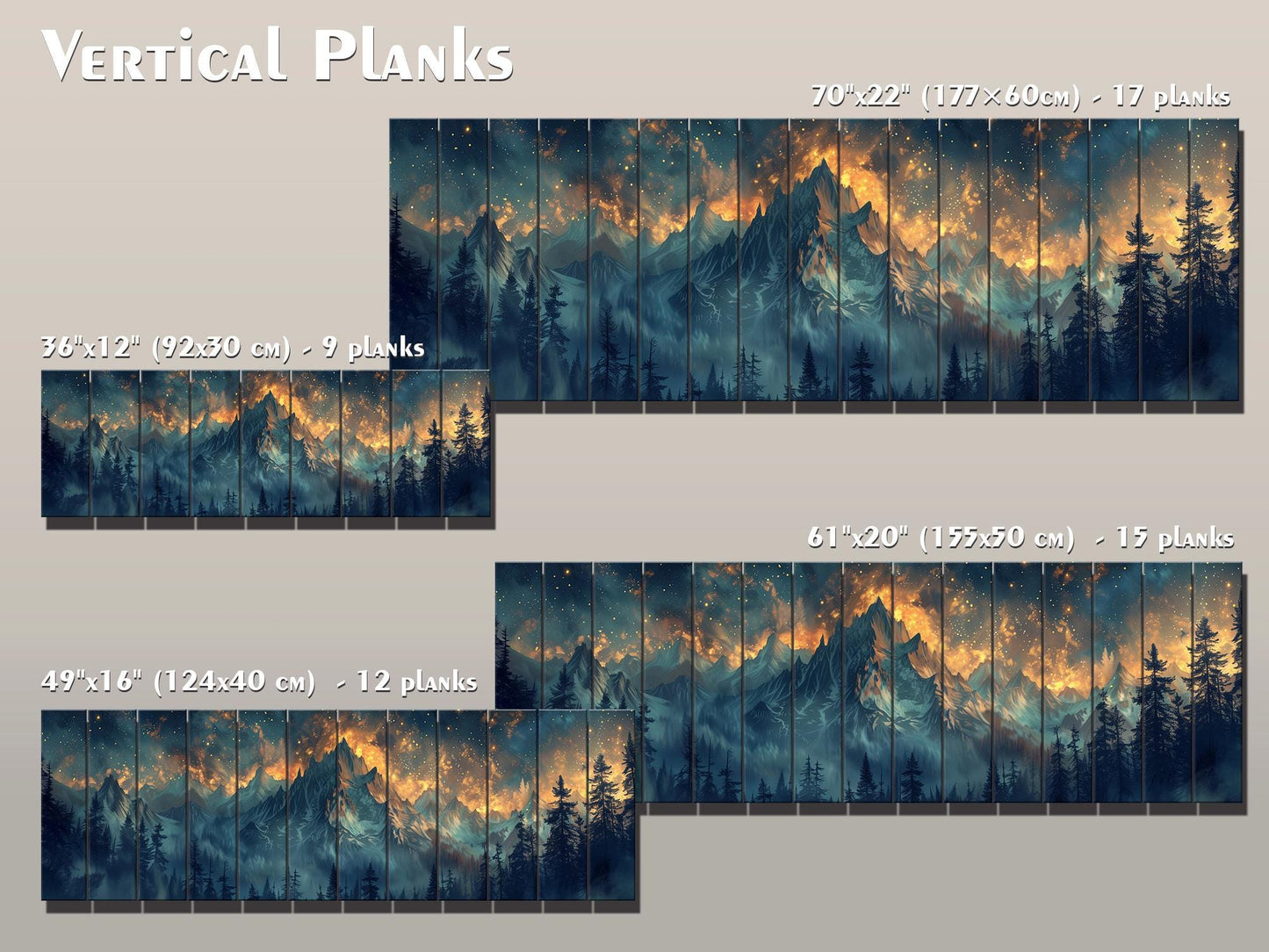 Vertical Planks

70"x22" (177×60cm) - 17 planks

36"x12" (92x30 cm) - 9 planks

61"x20" (155x50 cm) - 15 planks

49"x16" (124x40 cm) - 12 planks